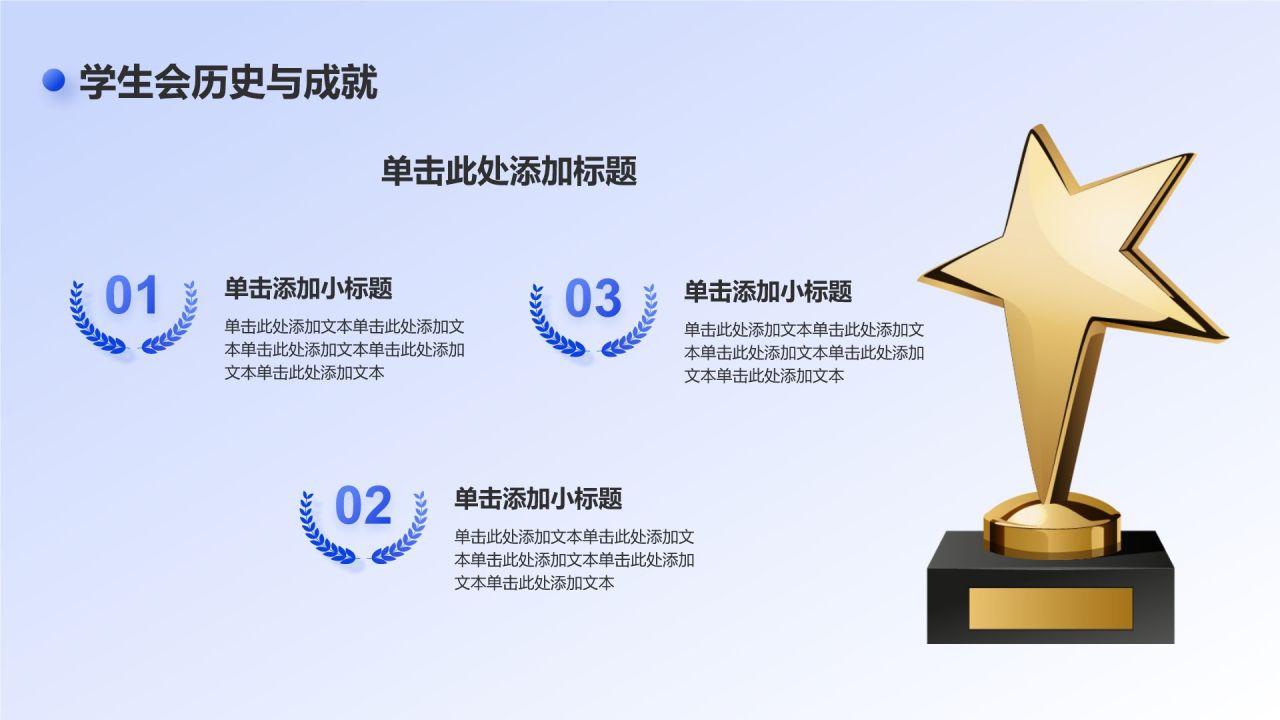 学生会历史与成就

单击此处添加标题

01

单击添加小标题

单击此处添加文本单击此处添加文本单击此处添加文本单击此处添加文本单击此处添加文本

03

单击添加小标题

单击此处添加文本单击此处添加文本单击此处添加文本单击此处添加文本单击此处添加文本

02

单击添加小标题

单击此处添加文本单击此处添加文本单击此处添加文本单击此处添加文本单击此处添加文本